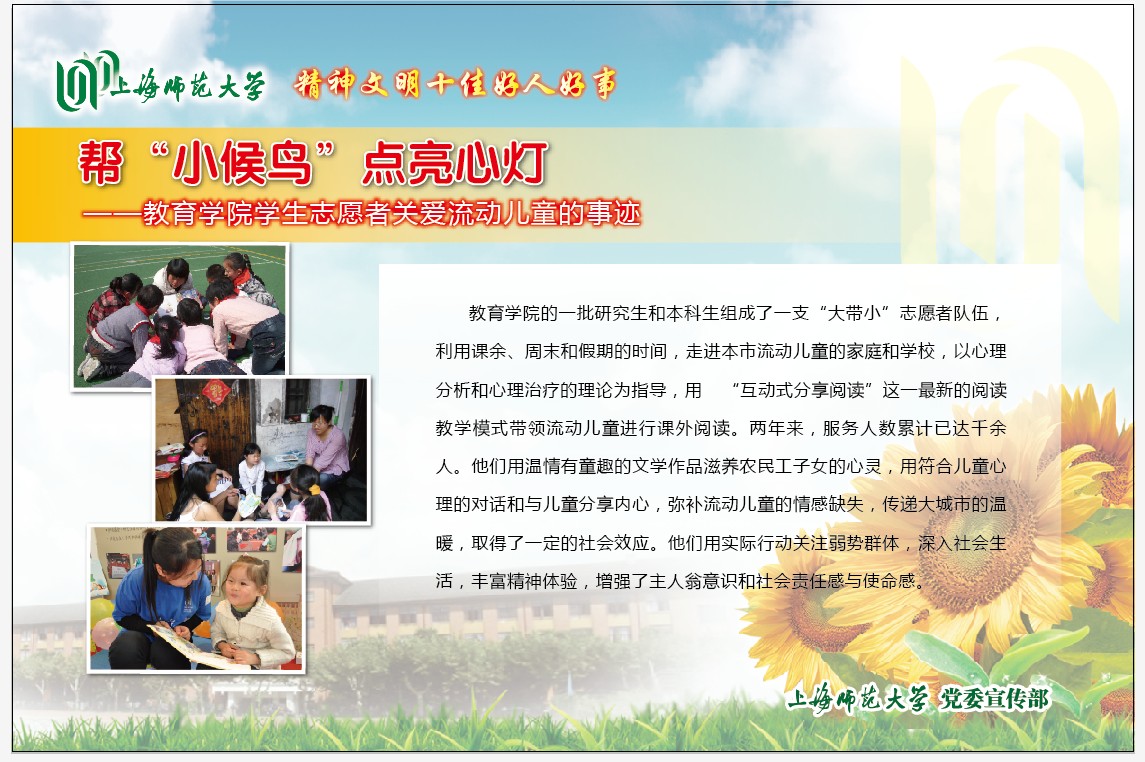 上海师范大学 精神文明十佳好人好事

帮“小候鸟”点亮心灯

——教育学院学生志愿者关爱流动儿童的事迹

教育学院的一批研究生和本科生组成了一支“大带小”志愿者队伍，利用课余、周末和假期的时间，走进本市流动儿童的家庭和学校，以心理分析和心理治疗的理论为指导，用 “互动式分享阅读”这一最新的阅读教学模式带领流动儿童进行课外阅读。两年来，服务人数累计已达千余人。他们用温情有童趣的文学作品滋养农民工子女的心灵，用符合儿童心理的对话和与儿童分享内心，弥补流动儿童的情感缺失，传递大城市的温暖，取得了一定的社会效应。他们用实际行动关注弱势群体，深入社会生活，丰富精神体验，增强了主人翁意识和社会责任感与使命感。

上海师范大学 党委宣传部